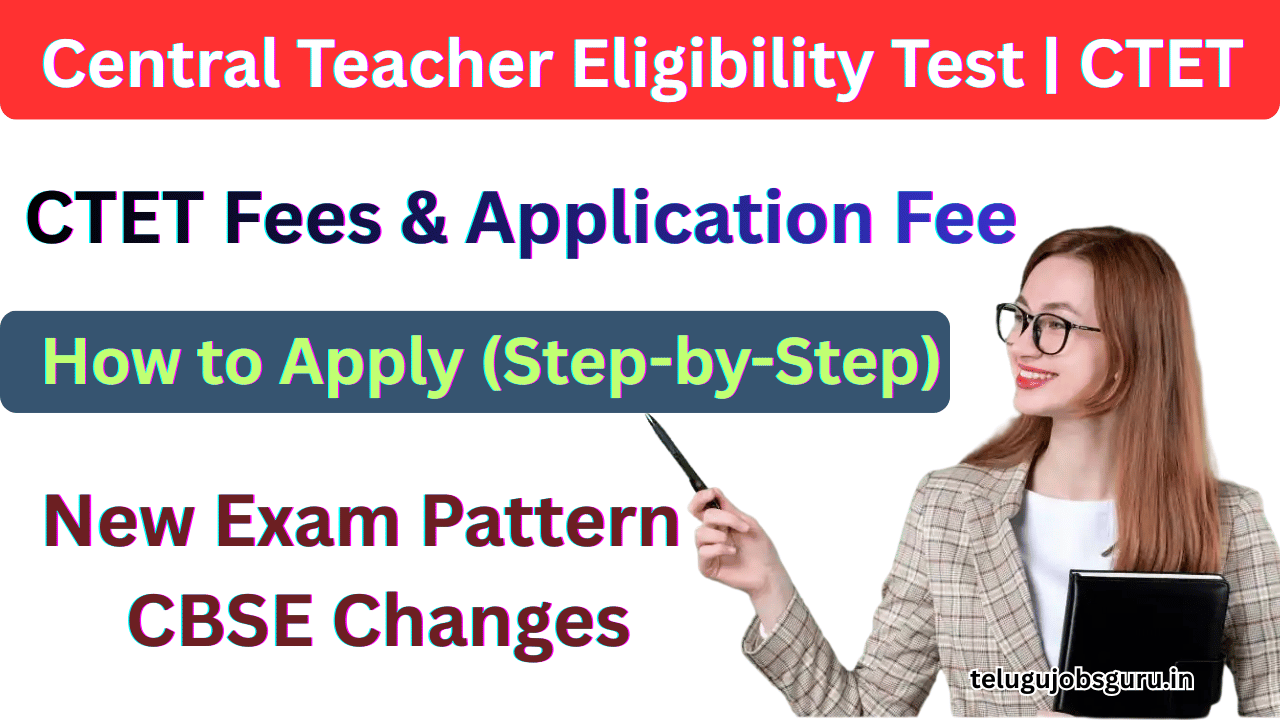 Central Teacher Eligibility Test | CTET

CTET Fees & Application Fee

How to Apply (Step-by-Step)

New Exam Pattern
CBSE Changes

telugujobsguru.in